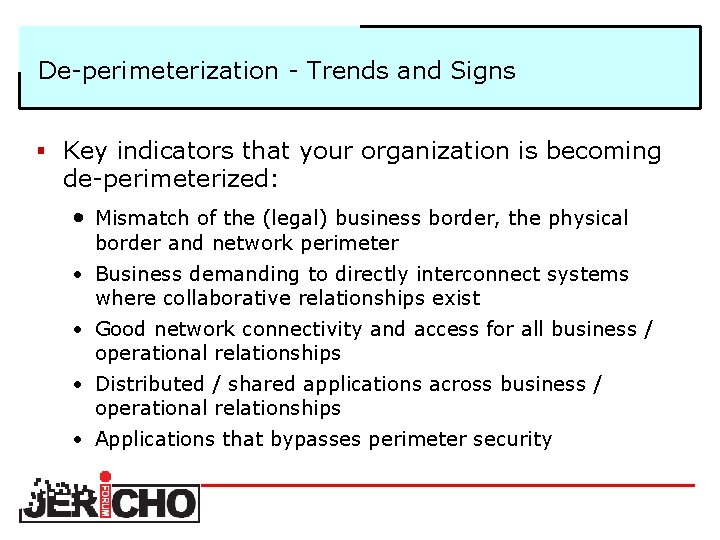 De-perimeterization - Trends and Signs

▪ Key indicators that your organization is becoming de-perimeterized:

• Mismatch of the (legal) business border, the physical border and network perimeter
• Business demanding to directly interconnect systems where collaborative relationships exist
• Good network connectivity and access for all business / operational relationships
• Distributed / shared applications across business / operational relationships
• Applications that bypasses perimeter security

JERICHO FORUM